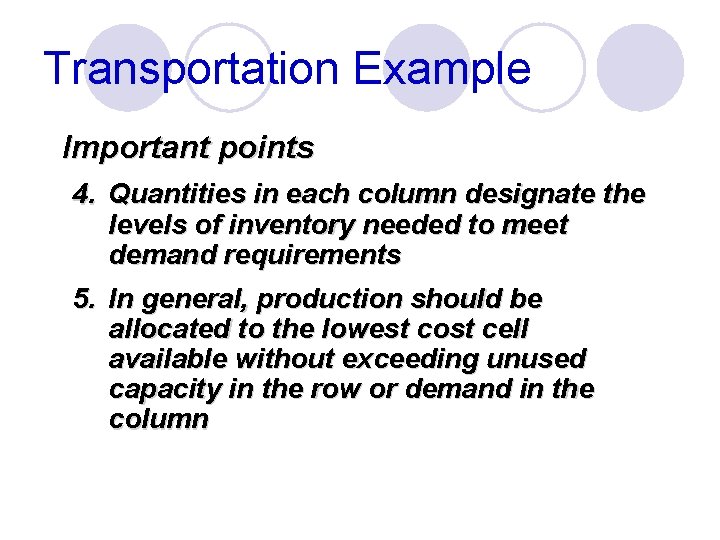 Transportation Example

Important points

4. Quantities in each column designate the levels of inventory needed to meet demand requirements

5. In general, production should be allocated to the lowest cost cell available without exceeding unused capacity in the row or demand in the column